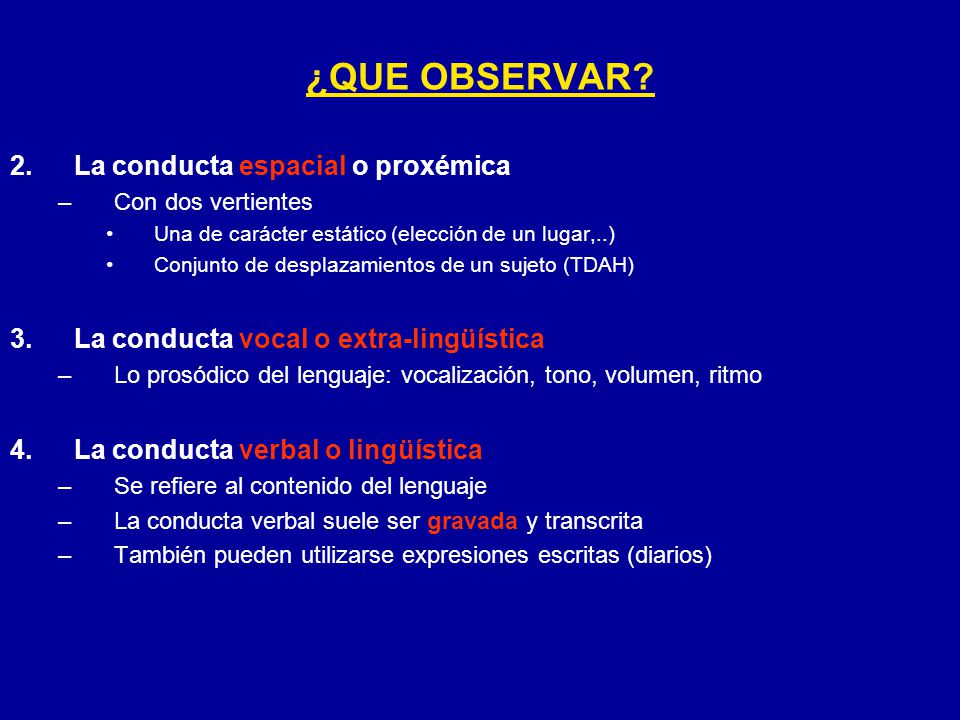 ¿QUE OBSERVAR?

2. La conducta espacial o proxémica
– Con dos vertientes
• Una de carácter estático (elección de un lugar,..)
• Conjunto de desplazamientos de un sujeto (TDAH)

3. La conducta vocal o extra-lingüística
– Lo prosódico del lenguaje: vocalización, tono, volumen, ritmo

4. La conducta verbal o lingüística
– Se refiere al contenido del lenguaje
– La conducta verbal suele ser gravada y transcrita
– También pueden utilizarse expresiones escritas (diarios)